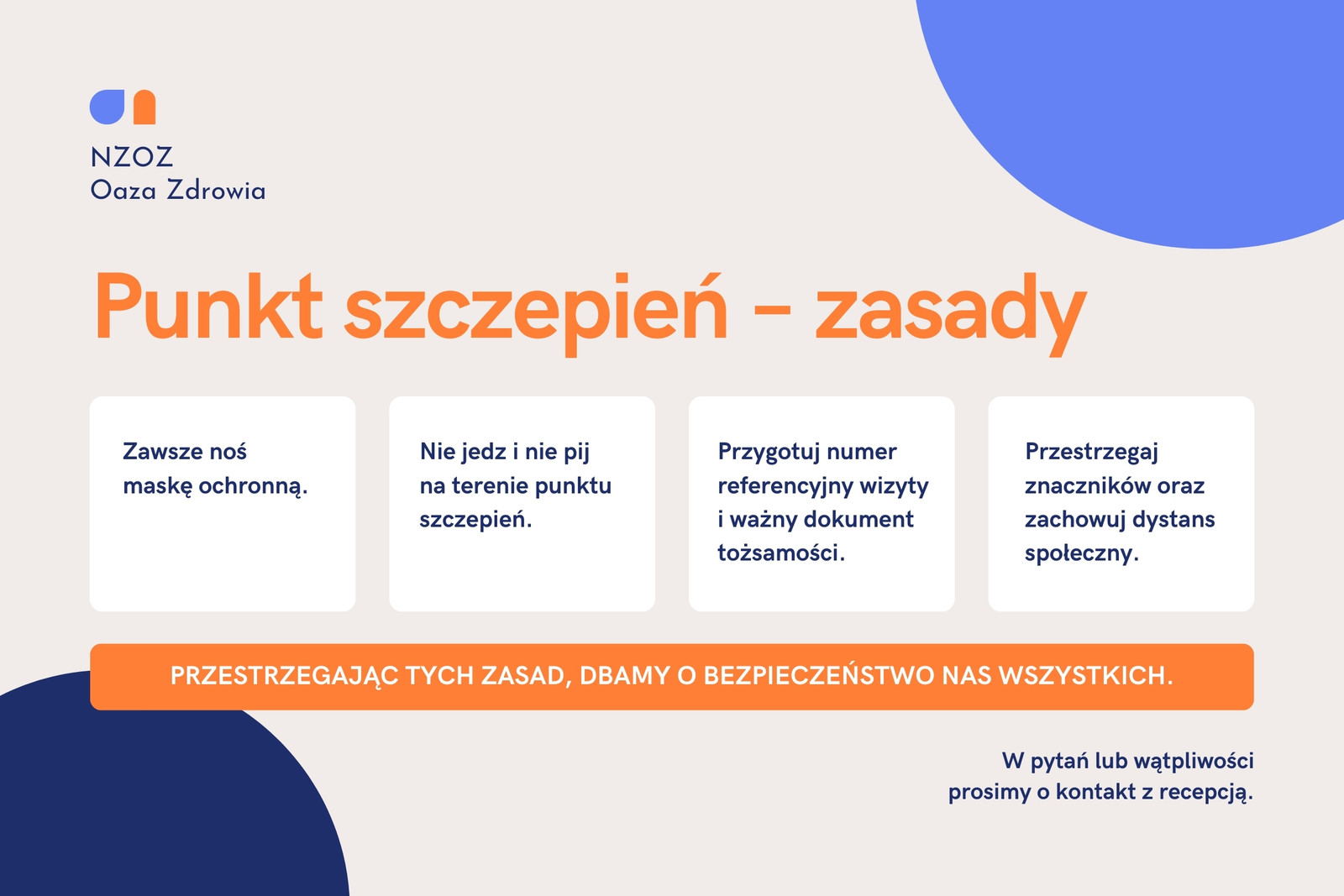 NZOZ
Oaza Zdrowia

Punkt szczepień – zasady

Zawsze noś maskę ochronną.

Nie jedz i nie pij na terenie punktu szczepień.

Przygotuj numer referencyjny wizyty i ważny dokument tożsamości.

Przestrzegaj znaczników oraz zachowuj dystans społeczny.

PRZESTRZEGAJĄC TYCH ZASAD, DBAMY O BEZPIECZEŃSTWO NAS WSZYSTKICH.

W pytań lub wątpliwości prosimy o kontakt z recepcją.